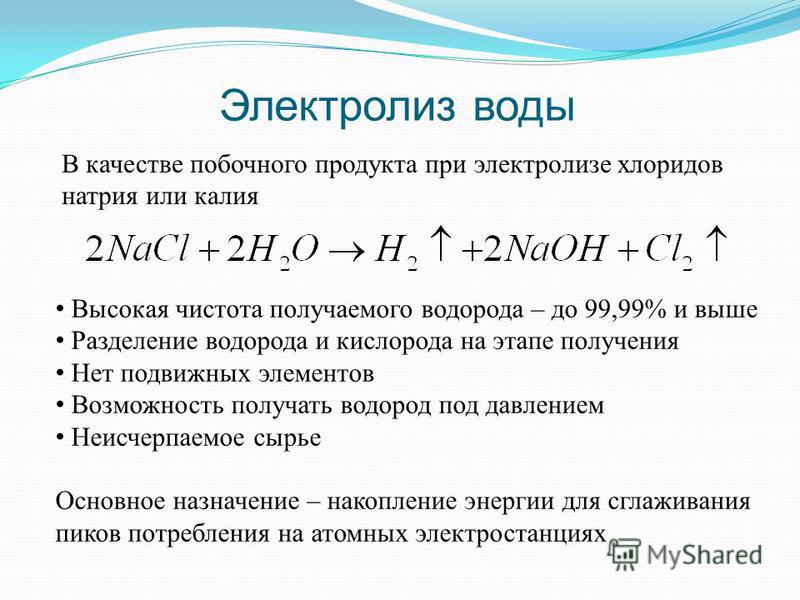 Электролиз воды

В качестве побочного продукта при электролизе хлоридов натрия или калия

$2NaCl + 2H_2O \rightarrow H_2 \uparrow + 2NaOH + Cl_2 \uparrow$

• Высокая чистота получаемого водорода – до 99,99% и выше
• Разделение водорода и кислорода на этапе получения
• Нет подвижных элементов
• Возможность получать водород под давлением
• Неисчерпаемое сырье

Основное назначение – накопление энергии для сглаживания пиков потребления на атомных электростанциях

MyShared